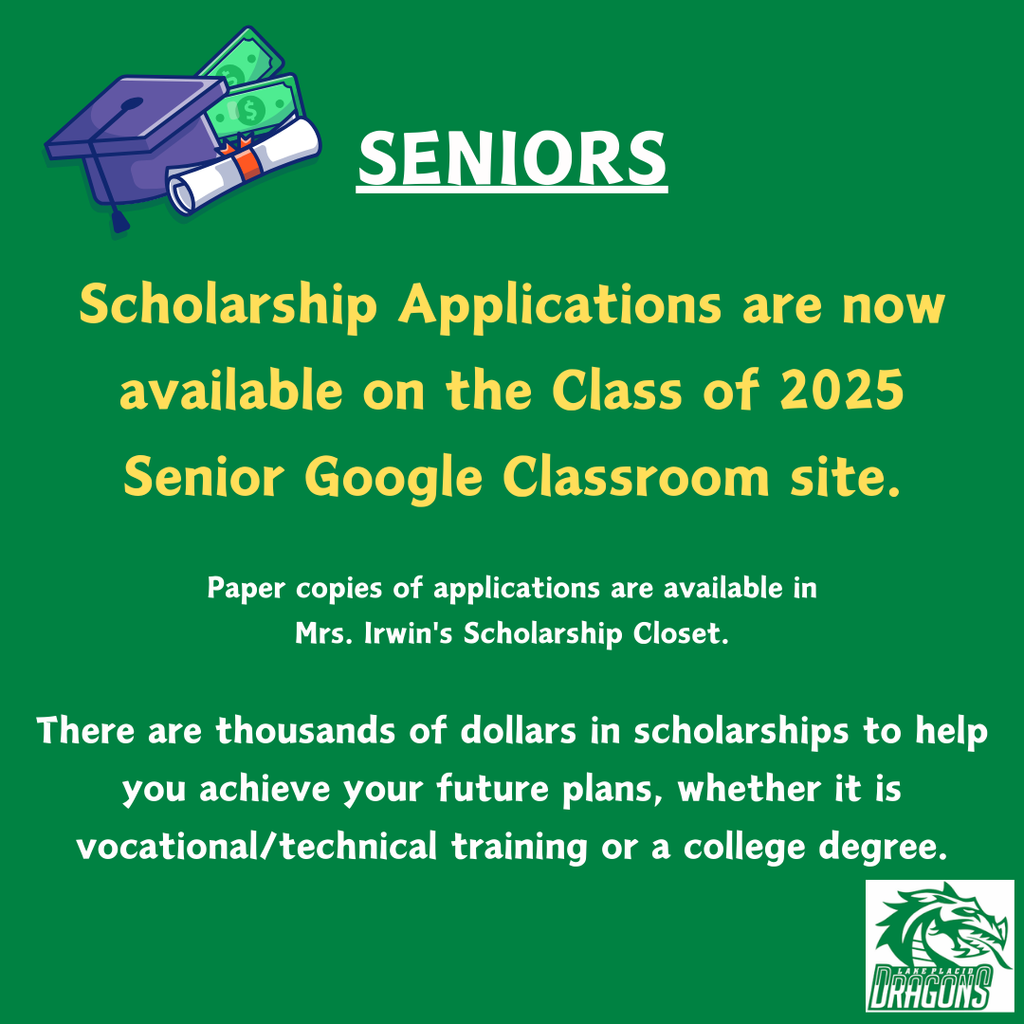 SENIORS

Scholarship Applications are now available on the Class of 2025 Senior Google Classroom site.

Paper copies of applications are available in Mrs. Irwin's Scholarship Closet.

There are thousands of dollars in scholarships to help you achieve your future plans, whether it is vocational/technical training or a college degree.

LAKE PLACID
DRAGONS